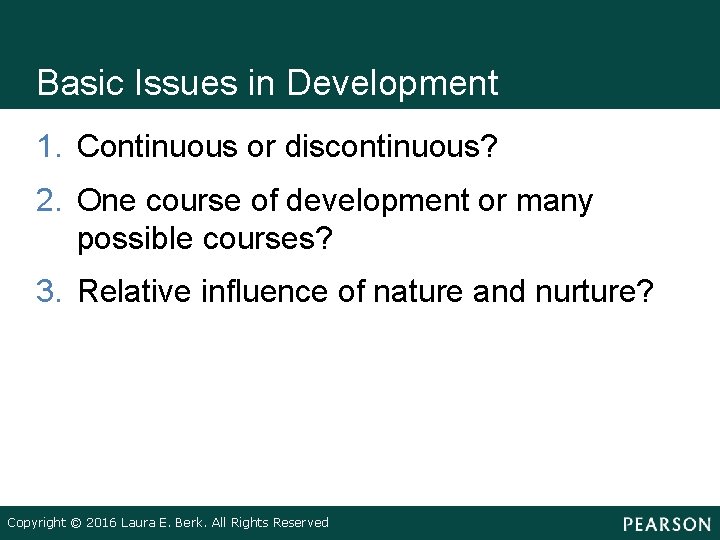 Basic Issues in Development

1. Continuous or discontinuous?

2. One course of development or many possible courses?

3. Relative influence of nature and nurture?

Copyright © 2016 Laura E. Berk. All Rights Reserved

PEARSON